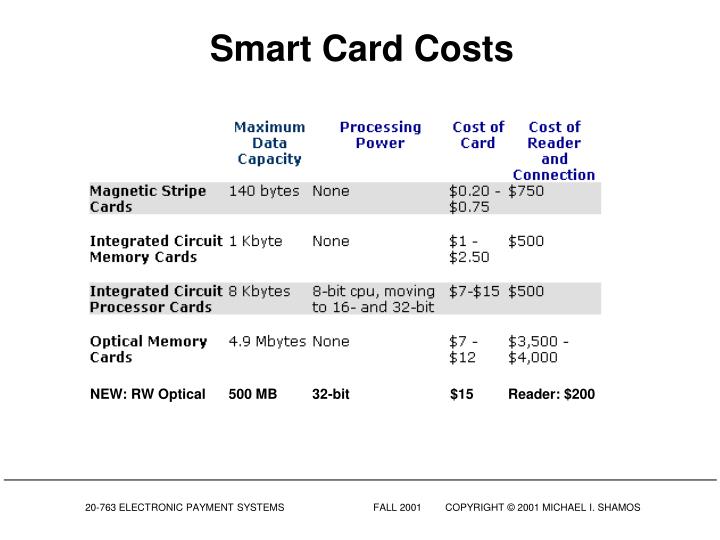 Smart Card Costs

| | Maximum Data Capacity | Processing Power | Cost of Card | Cost of Reader and Connection |
|---|---|---|---|---|
| Magnetic Stripe Cards | 140 bytes | None | \$0.20 - \$0.75 | \$750 |
| Integrated Circuit Memory Cards | 1 Kbyte | None | \$1 - \$2.50 | \$500 |
| Integrated Circuit Processor Cards | 8 Kbytes | 8-bit cpu, moving to 16- and 32-bit | \$7-\$15 | \$500 |
| Optical Memory Cards | 4.9 Mbytes | None | \$7 - \$12 | \$3,500 - \$4,000 |
| NEW: RW Optical | 500 MB | 32-bit | \$15 | Reader: \$200 |

20-763 ELECTRONIC PAYMENT SYSTEMS FALL 2001 COPYRIGHT © 2001 MICHAEL I. SHAMOS